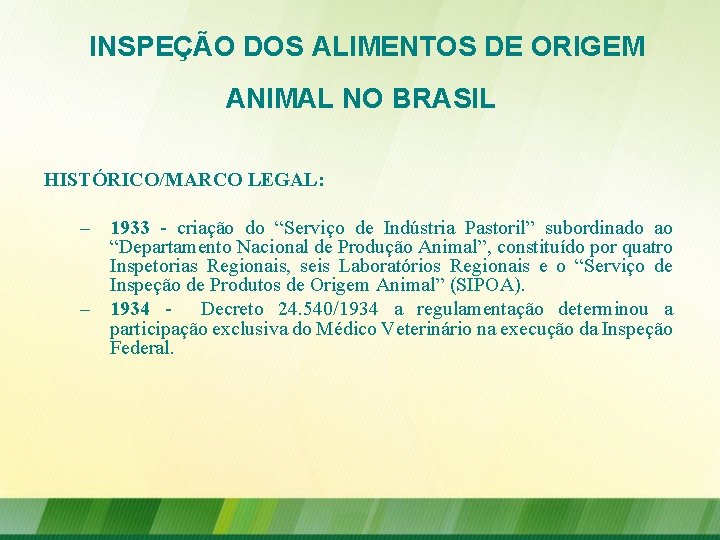 INSPEÇÃO DOS ALIMENTOS DE ORIGEM ANIMAL NO BRASIL

HISTÓRICO/MARCO LEGAL:

– 1933 - criação do “Serviço de Indústria Pastoril” subordinado ao “Departamento Nacional de Produção Animal”, constituído por quatro Inspetorias Regionais, seis Laboratórios Regionais e o “Serviço de Inspeção de Produtos de Origem Animal” (SIPOA).

– 1934 - Decreto 24.540/1934 a regulamentação determinou a participação exclusiva do Médico Veterinário na execução da Inspeção Federal.